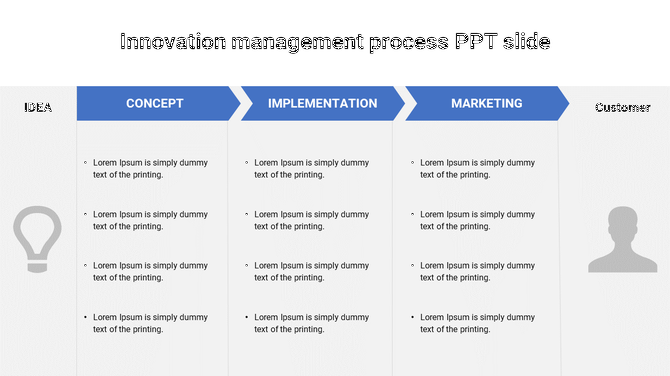 Innovation management process PPT slide

IDEA

CONCEPT

- Lorem Ipsum is simply dummy text of the printing.
- Lorem Ipsum is simply dummy text of the printing.
- Lorem Ipsum is simply dummy text of the printing.
- Lorem Ipsum is simply dummy text of the printing.

IMPLEMENTATION

- Lorem Ipsum is simply dummy text of the printing.
- Lorem Ipsum is simply dummy text of the printing.
- Lorem Ipsum is simply dummy text of the printing.
- Lorem Ipsum is simply dummy text of the printing.

MARKETING

- Lorem Ipsum is simply dummy text of the printing.
- Lorem Ipsum is simply dummy text of the printing.
- Lorem Ipsum is simply dummy text of the printing.
- Lorem Ipsum is simply dummy text of the printing.

Customer